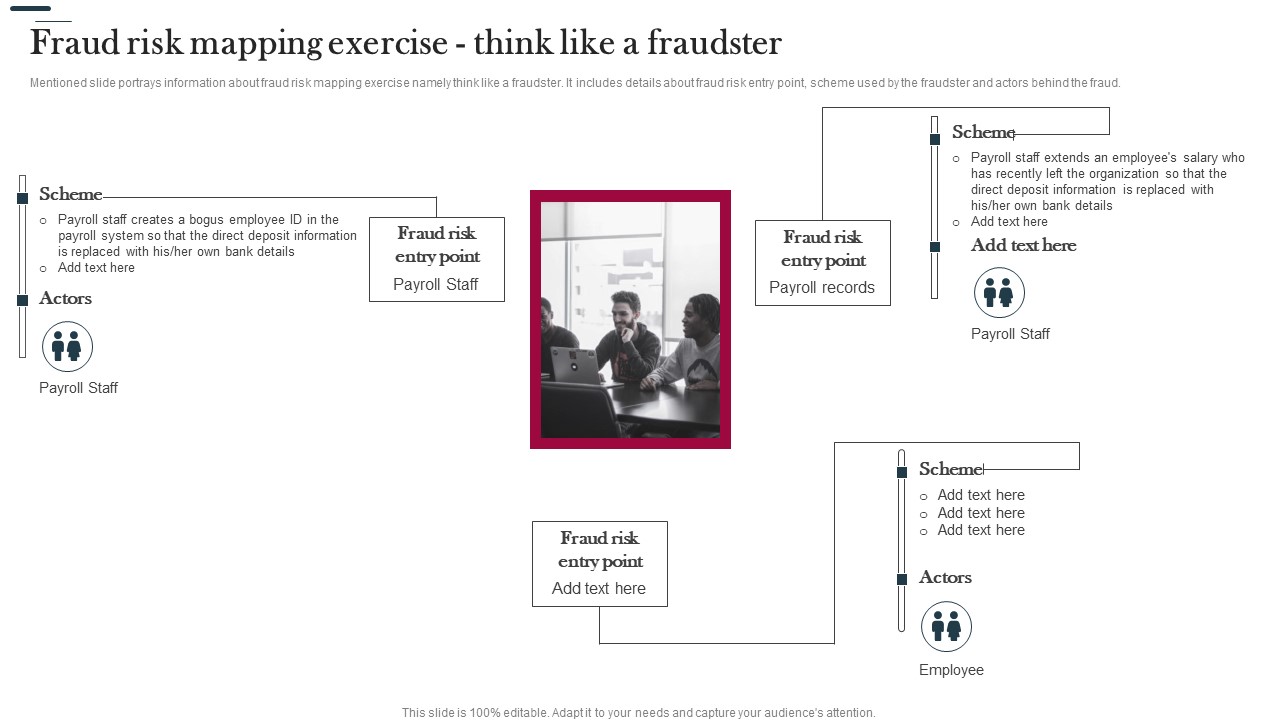 Fraud risk mapping exercise - think like a fraudster

Mentioned slide portrays information about fraud risk mapping exercise namely think like a fraudster. It includes details about fraud risk entry point, scheme used by the fraudster and actors behind the fraud.

Scheme
o Payroll staff creates a bogus employee ID in the payroll system so that the direct deposit information is replaced with his/her own bank details
o Add text here

Actors

Payroll Staff

Fraud risk entry point
Payroll Staff

Fraud risk entry point
Payroll records

Scheme
o Payroll staff extends an employee's salary who has recently left the organization so that the direct deposit information is replaced with his/her own bank details
o Add text here

Add text here

Payroll Staff

Fraud risk entry point
Add text here

Scheme
o Add text here
o Add text here
o Add text here

Actors

Employee

This slide is 100% editable. Adapt it to your needs and capture your audience's attention.